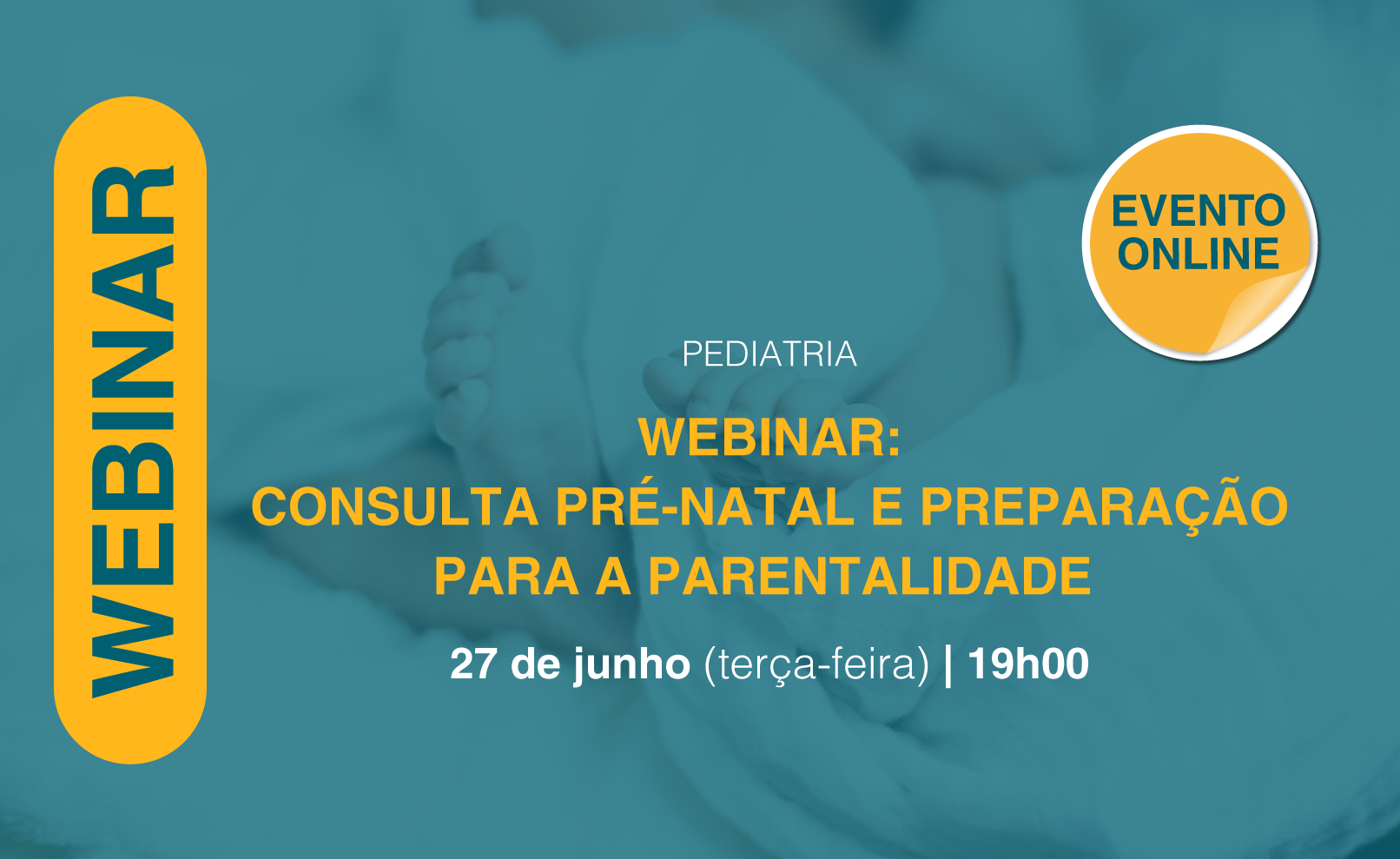 WEBINAR

EVENTO ONLINE

PEDIATRIA

WEBINAR:
CONSULTA PRÉ-NATAL E PREPARAÇÃO PARA A PARENTALIDADE

27 de junho (terça-feira) | 19h00